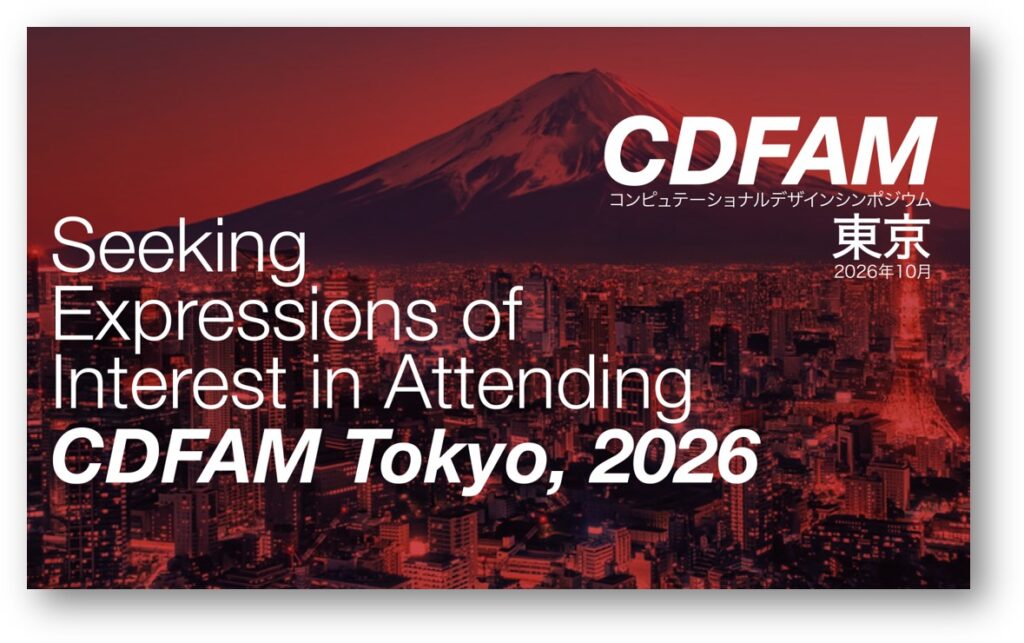 CDFAM
コンピュテーショナルデザインシンポジウム
東京
2026年10月

Seeking Expressions of Interest in Attending
CDFAM Tokyo, 2026